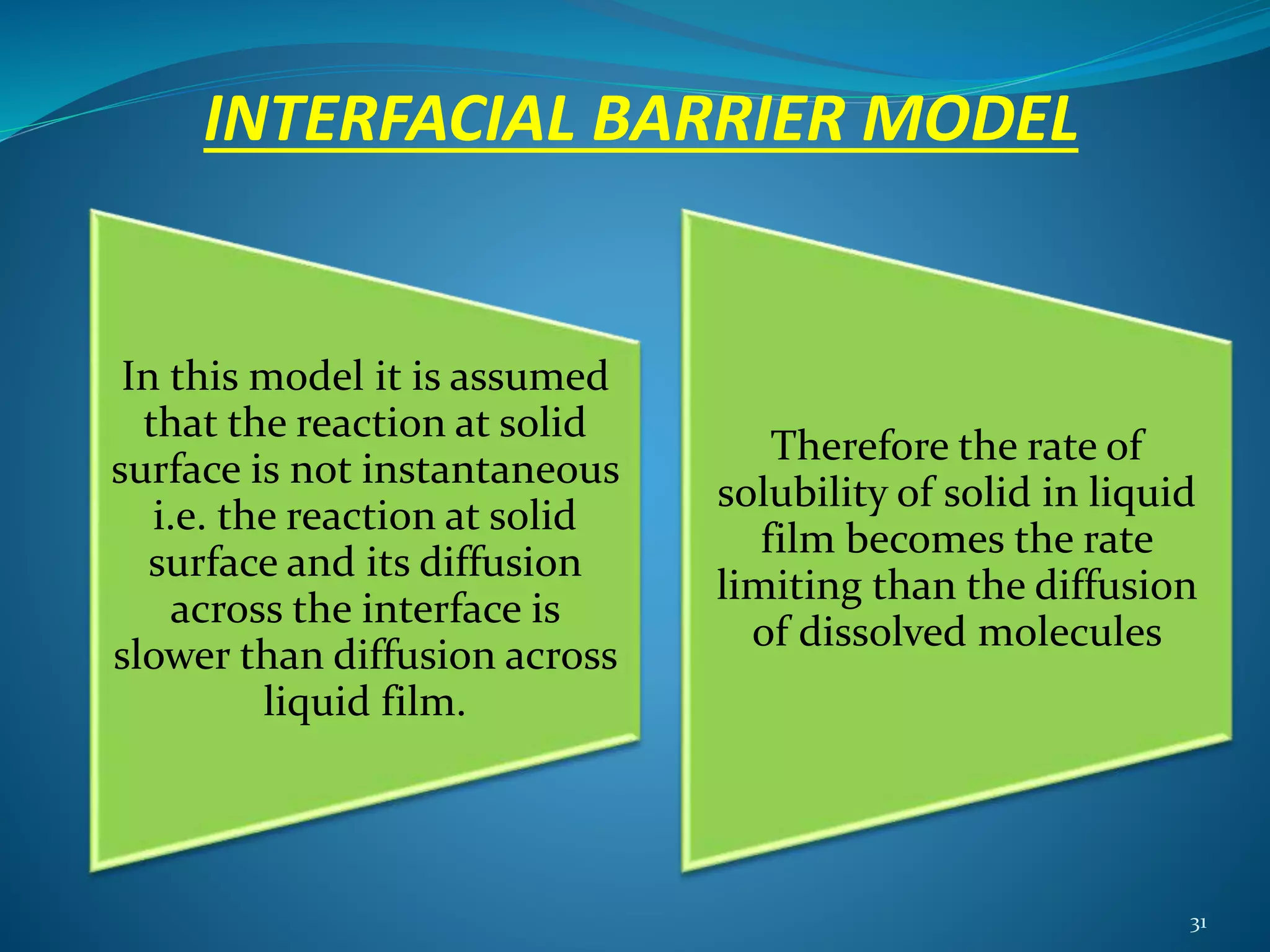 INTERFACIAL BARRIER MODEL

In this model it is assumed that the reaction at solid surface is not instantaneous i.e. the reaction at solid surface and its diffusion across the interface is slower than diffusion across liquid film.

Therefore the rate of solubility of solid in liquid film becomes the rate limiting than the diffusion of dissolved molecules

31